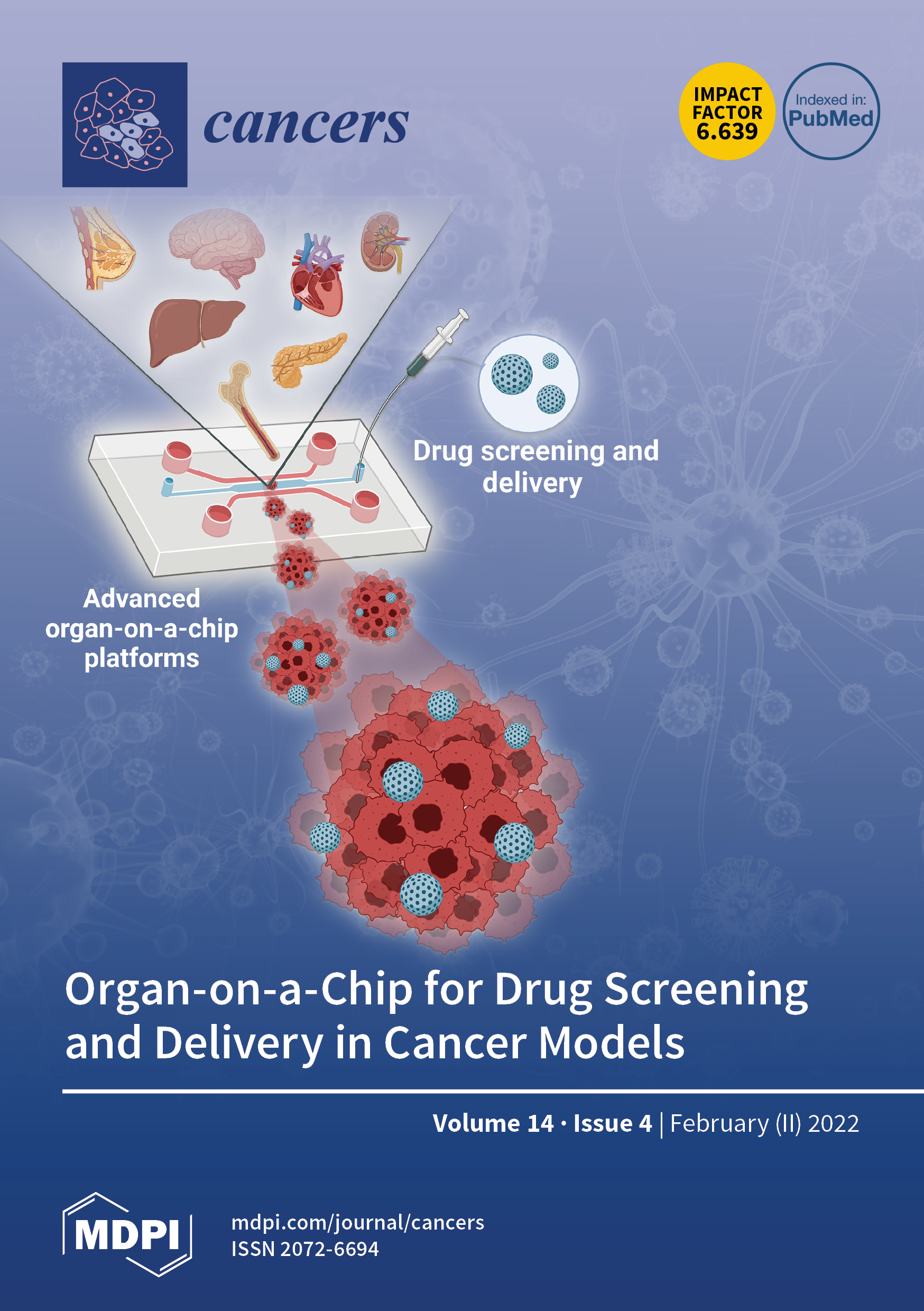 cancers

IMPACT FACTOR 6.639

Indexed in: PubMed

Drug screening and delivery

Advanced organ-on-a-chip platforms

Organ-on-a-Chip for Drug Screening and Delivery in Cancer Models

Volume 14 · Issue 4 | February (II) 2022

MDPI

mdpi.com/journal/cancers
ISSN 2072-6694